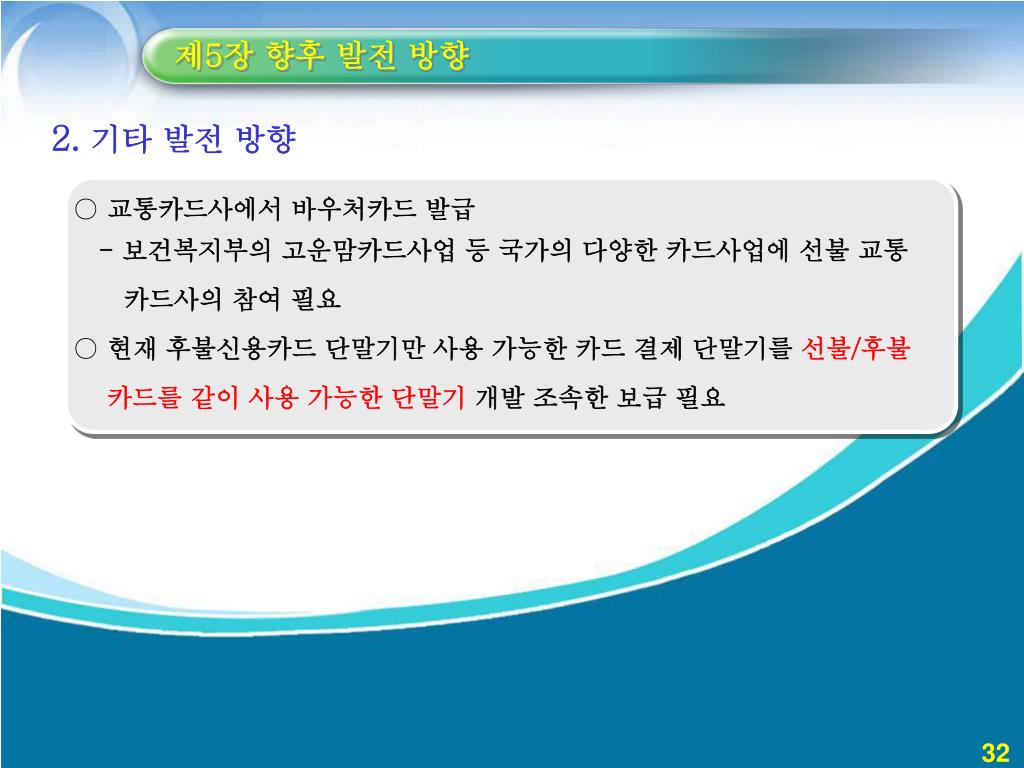 제5장 향후 발전 방향

2. 기타 발전 방향

○ 교통카드사에서 바우처카드 발급
- 보건복지부의 고운맘카드사업 등 국가의 다양한 카드사업에 선불 교통 카드사의 참여 필요

○ 현재 후불신용카드 단말기만 사용 가능한 카드 결제 단말기를 선불/후불 카드를 같이 사용 가능한 단말기 개발 조속한 보급 필요

32